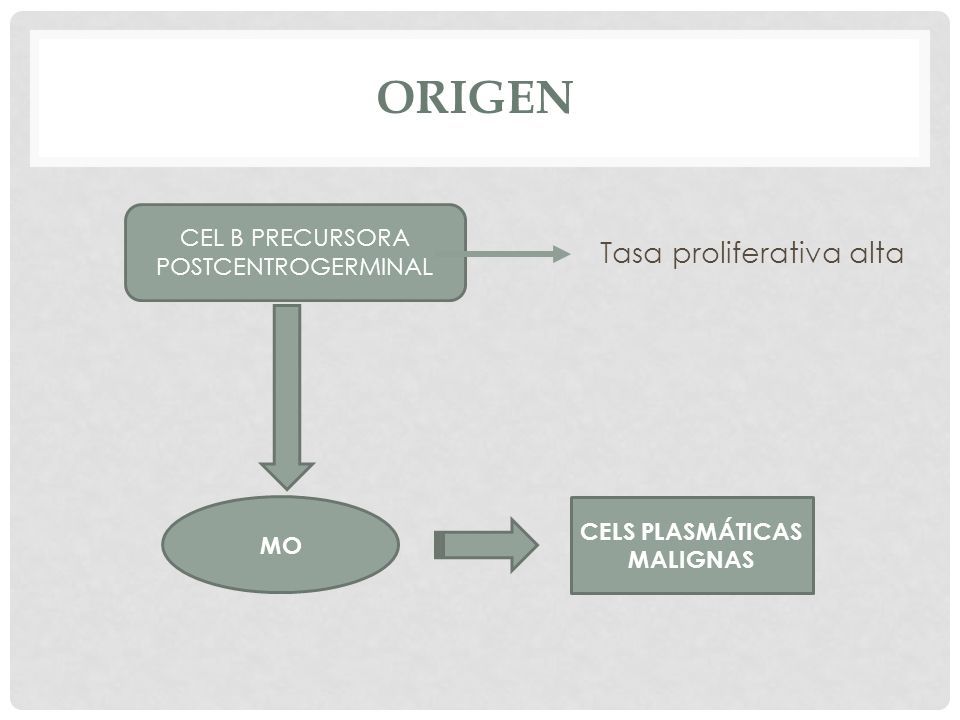 ORIGEN

CEL B PRECURSORA POSTCENTROGERMINAL

Tasa proliferativa alta

MO

CELS PLASMÁTICAS MALIGNAS